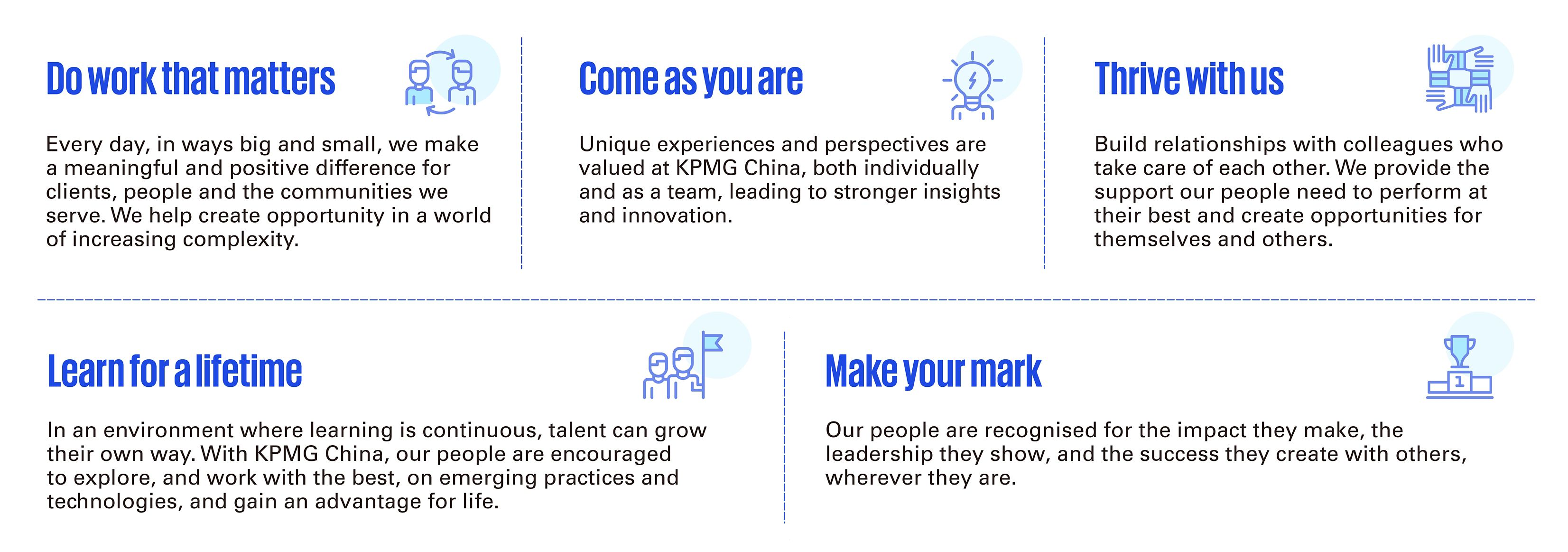 Do work that matters

Every day, in ways big and small, we make a meaningful and positive difference for clients, people and the communities we serve. We help create opportunity in a world of increasing complexity.

Come as you are

Unique experiences and perspectives are valued at KPMG China, both individually and as a team, leading to stronger insights and innovation.

Thrive with us

Build relationships with colleagues who take care of each other. We provide the support our people need to perform at their best and create opportunities for themselves and others.

Learn for a lifetime

In an environment where learning is continuous, talent can grow their own way. With KPMG China, our people are encouraged to explore, and work with the best, on emerging practices and technologies, and gain an advantage for life.

Make your mark

1

Our people are recognised for the impact they make, the leadership they show, and the success they create with others, wherever they are.